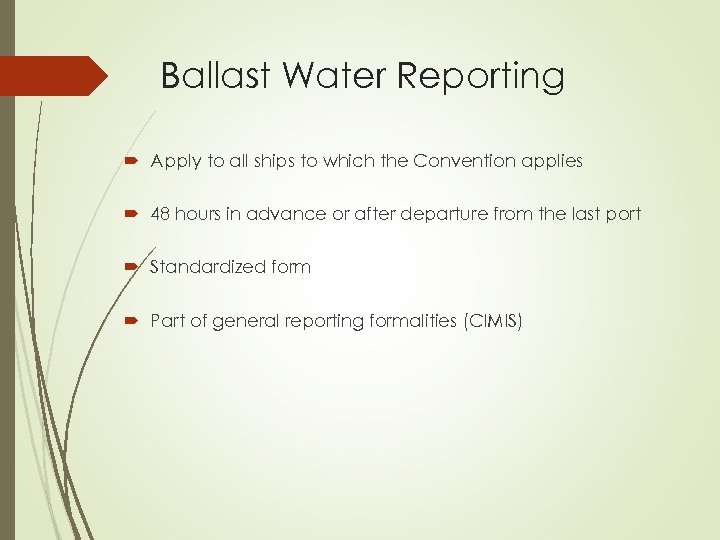 Ballast Water Reporting

Apply to all ships to which the Convention applies

48 hours in advance or after departure from the last port

Standardized form

Part of general reporting formalities (CIMIS)